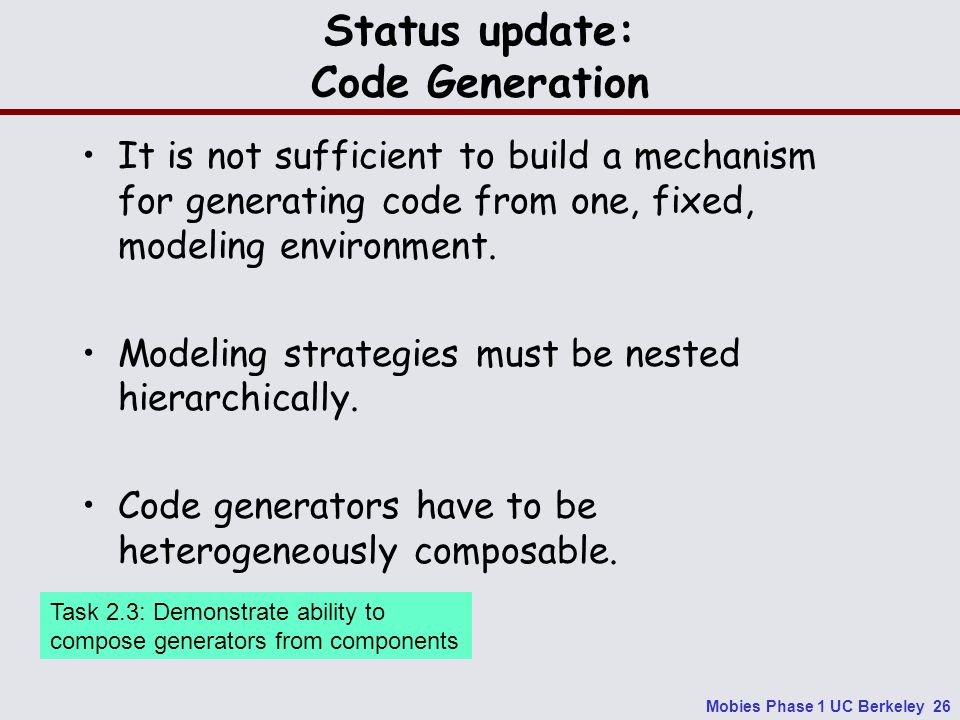 Status update:
Code Generation

• It is not sufficient to build a mechanism for generating code from one, fixed, modeling environment.

• Modeling strategies must be nested hierarchically.

• Code generators have to be heterogeneously composable.

Task 2.3: Demonstrate ability to compose generators from components

Mobies Phase 1 UC Berkeley 26